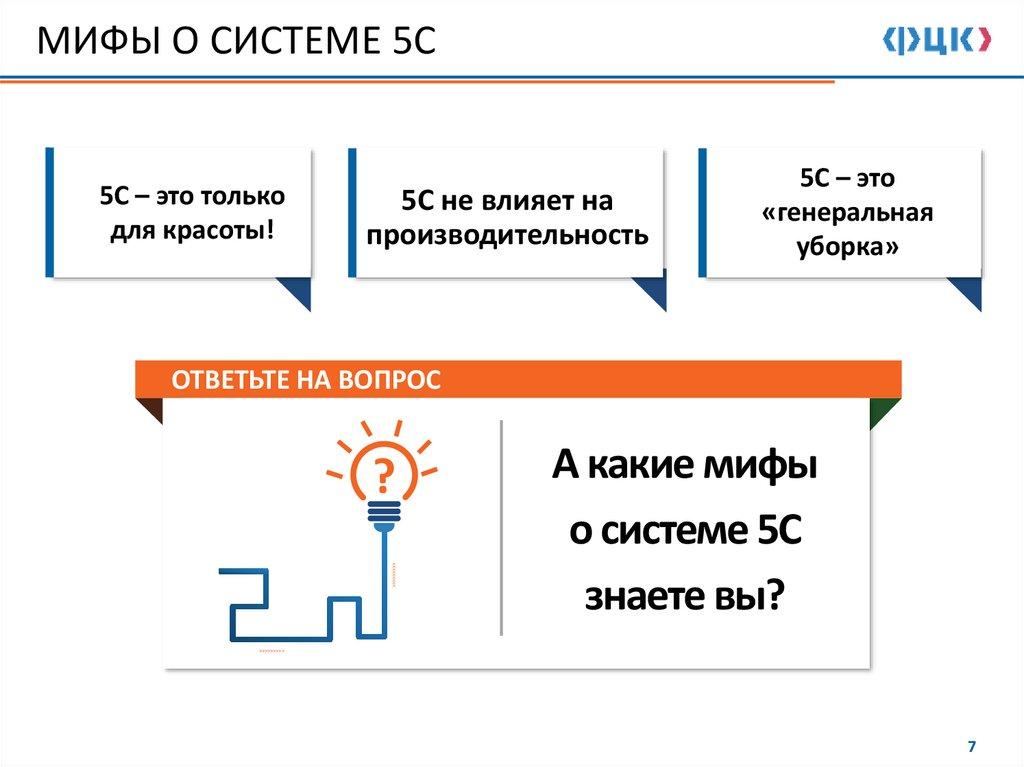 МИФЫ О СИСТЕМЕ 5С

ФЦК

5С – это только для красоты!

5С не влияет на производительность

5С – это «генеральная уборка»

ОТВЕТЬТЕ НА ВОПРОС

?

А какие мифы о системе 5С знаете вы?

7